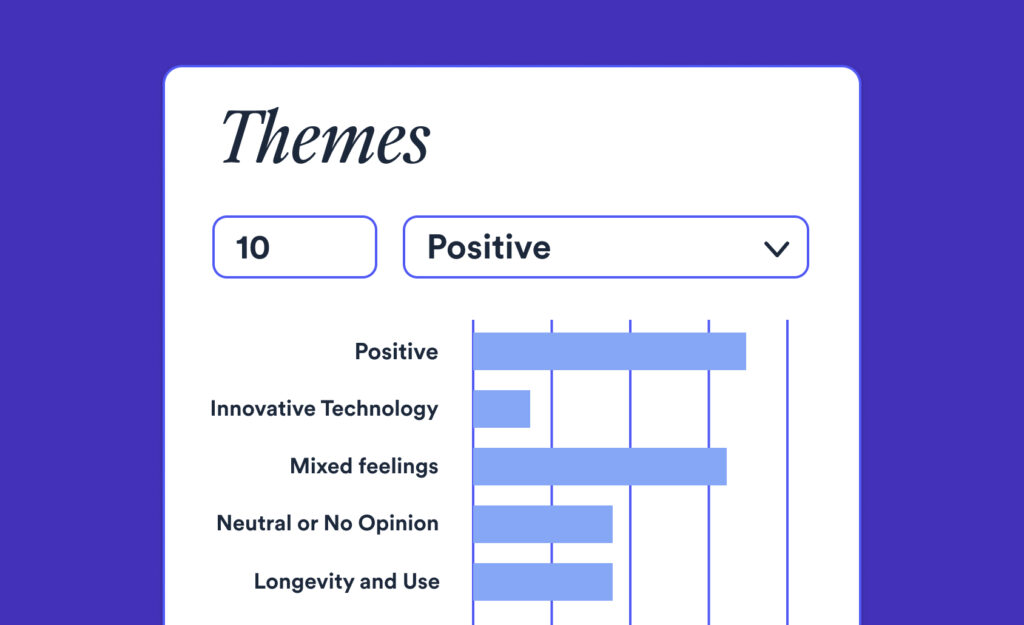 Themes

10

Positive

Positive

Innovative Technology

Mixed feelings

Neutral or No Opinion

Longevity and Use